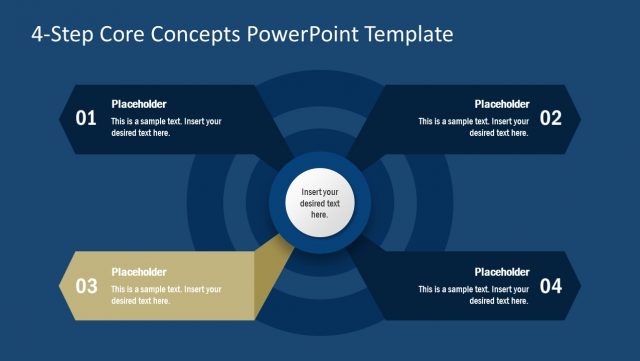 4-Step Core Concepts PowerPoint Template

01
Placeholder
This is a sample text. Insert your desired text here.

Placeholder
This is a sample text. Insert your desired text here.
02

Insert your desired text here.

03
Placeholder
This is a sample text. Insert your desired text here.

Placeholder
This is a sample text. Insert your desired text here.
04